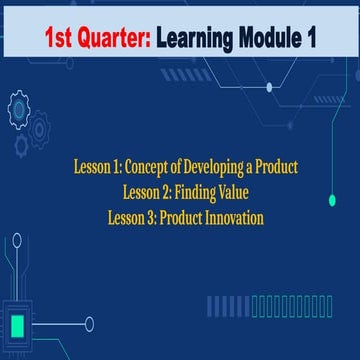 1st Quarter: Learning Module 1

Lesson 1: Concept of Developing a Product
Lesson 2: Finding Value
Lesson 3: Product Innovation